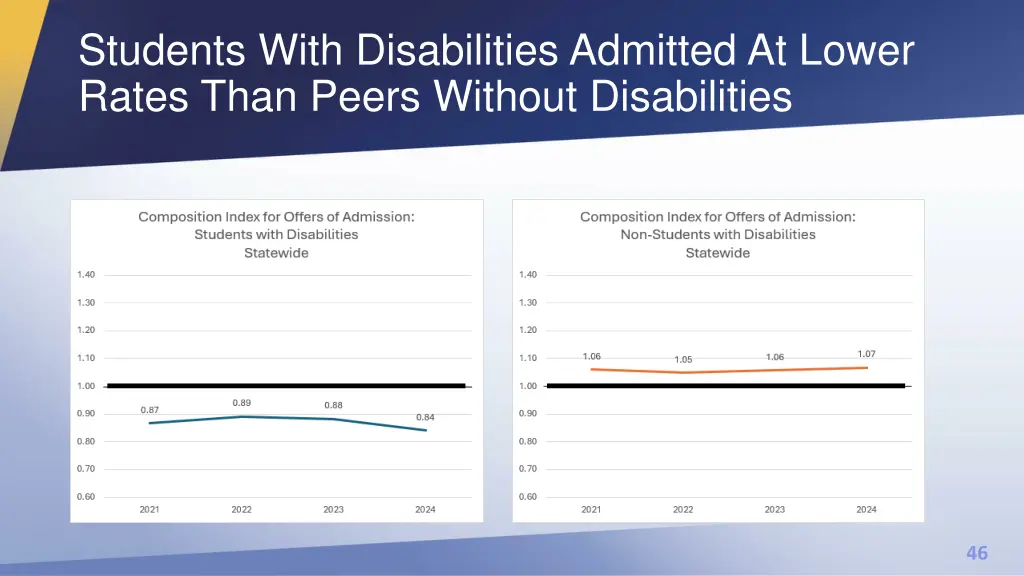 Students With Disabilities Admitted At Lower Rates Than Peers Without Disabilities

Composition Index for Offers of Admission:
Students with Disabilities
Statewide

1.40
1.30
1.20
1.10
1.00
0.90
0.80
0.70
0.60

0.87
0.89
0.88
0.84

2021
2022
2023
2024

Composition Index for Offers of Admission:
Non-Students with Disabilities
Statewide

1.40
1.30
1.20
1.10
1.00
0.90
0.80
0.70
0.60

1.06
1.05
1.06
1.07

2021
2022
2023
2024

46